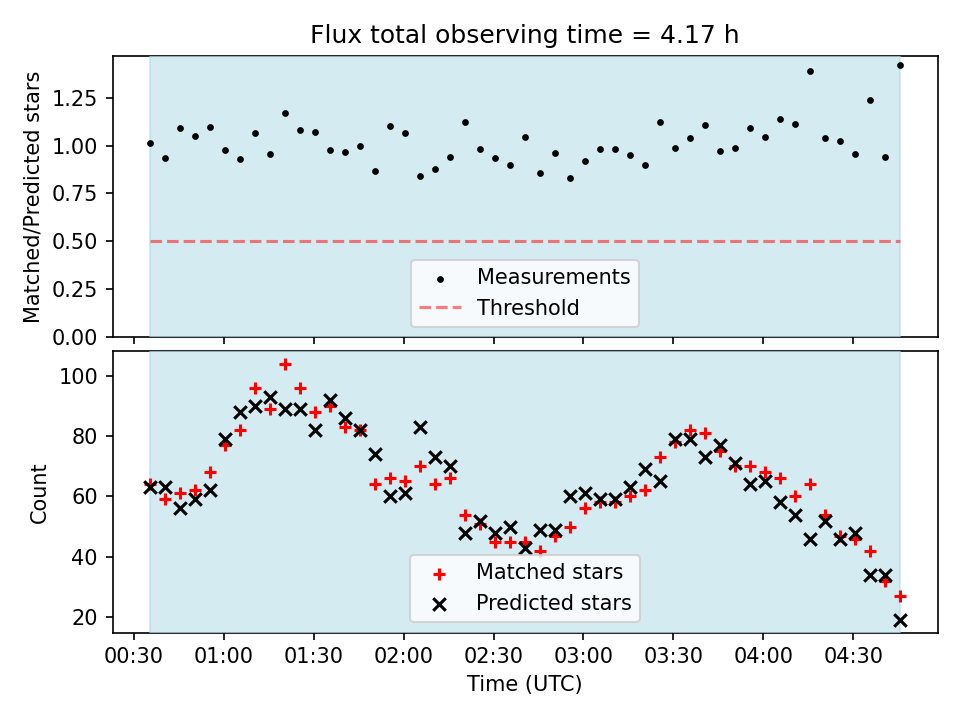 Flux total observing time = 4.17 h

Matched/Predicted stars

1.25
1.00
0.75
0.50
0.25
0.00

Measurements
Threshold

Count

100
80
60
40
20

Matched stars
Predicted stars

00:30 01:00 01:30 02:00 02:30 03:00 03:30 04:00 04:30

Time (UTC)